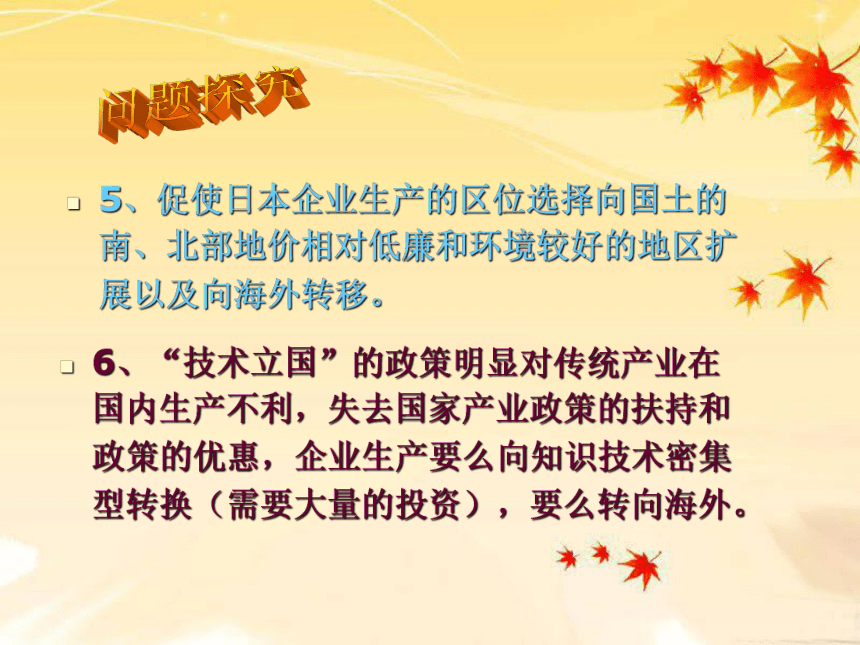 问题探究

5、促使日本企业生产的区位选择向国土的南、北部地价相对低廉和环境较好的地区扩展以及向海外转移。

6、“技术立国”的政策明显对传统产业在国内生产不利，失去国家产业政策的扶持和政策的优惠，企业生产要么向知识技术密集型转换（需要大量的投资），要么转向海外。